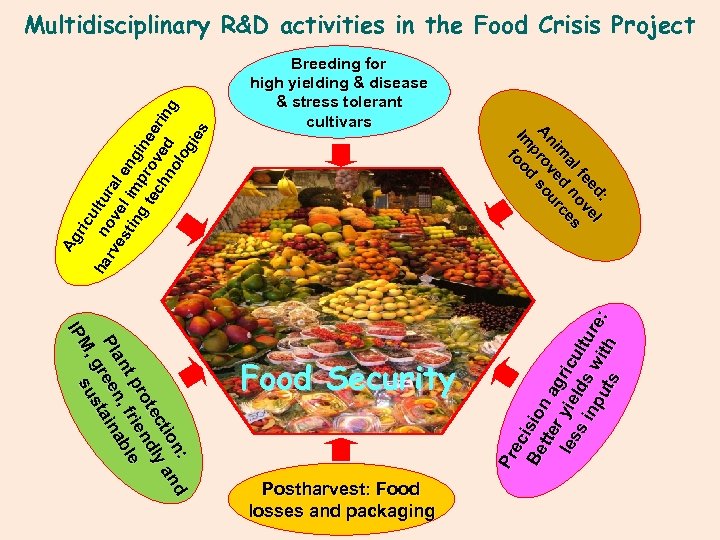 Multidisciplinary R&D activities in the Food Crisis Project

Breeding for high yielding & disease & stress tolerant cultivars

Animal feed: Improved novel food sources

Precision agriculture: Better yields with less inputs

Postharvest: Food losses and packaging

Plant protection: IPM, green, friendly and sustainable

Agricultural engineering novel improved harvesting technologies

Food Security